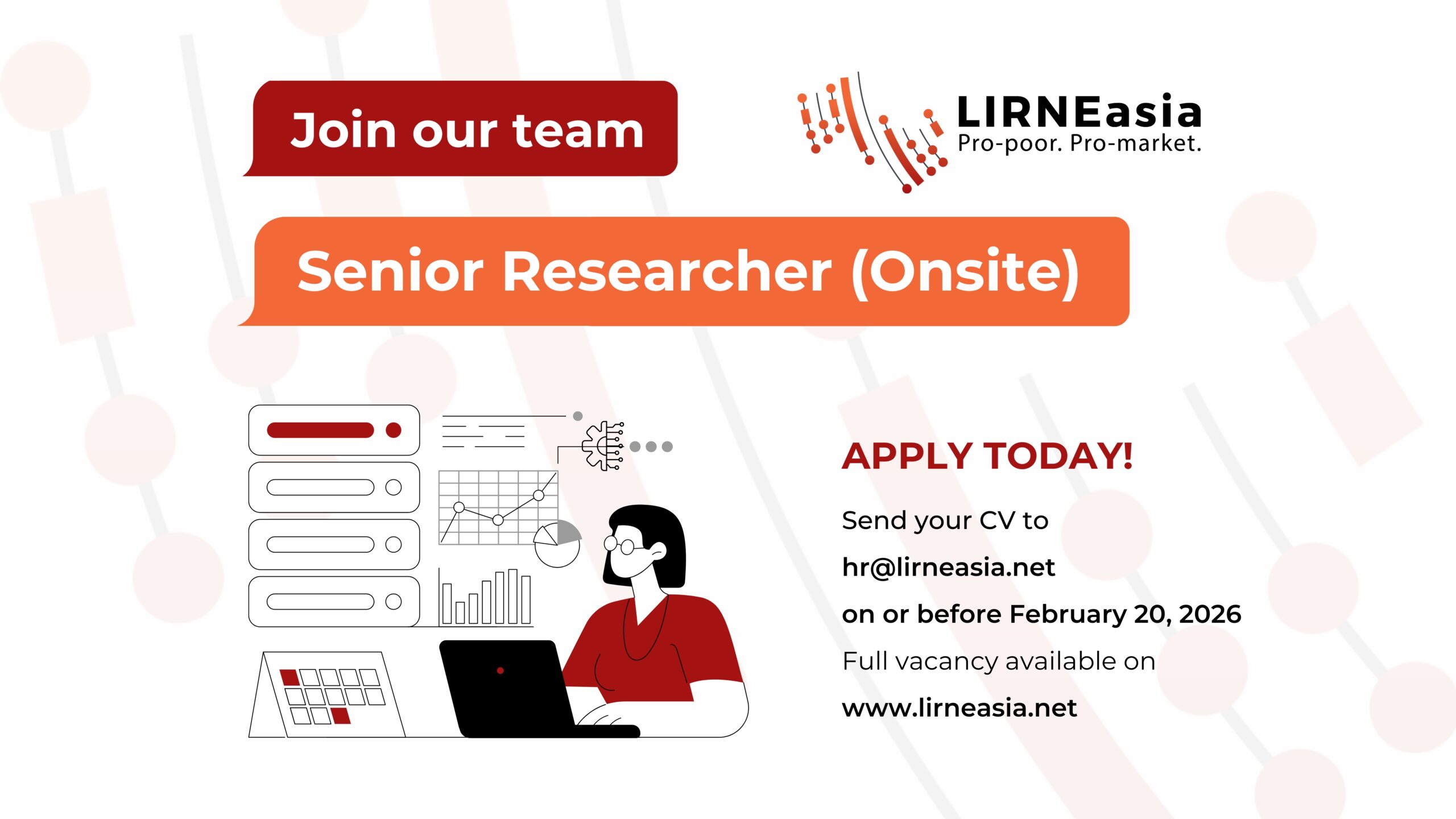 Join our team

LIRNEasia
Pro-poor. Pro-market.

Senior Researcher (Onsite)

APPLY TODAY!

Send your CV to

hr@lirneasia.net

on or before February 20, 2026

Full vacancy available on

www.lirneasia.net